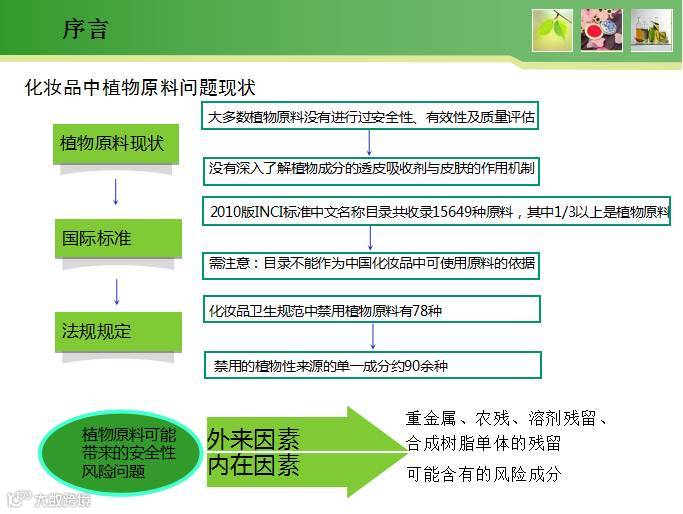 序言

化妆品中植物原料问题现状

植物原料现状

国际标准

法规规定

大多数植物原料没有进行过安全性、有效性及质量评估

没有深入了解植物成分的透皮吸收剂与皮肤的作用机制

2010版INCI标准中文名称目录共收录15649种原料，其中1/3以上是植物原料

需注意：目录不能作为中国化妆品中可使用原料的依据

化妆品卫生规范中禁用植物原料有78种

禁用的植物性来源的单一成分约90余种

植物原料可能带来的安全性风险问题

外来因素

内在因素

重金属、农残、溶剂残留、合成树脂单体的残留

可能含有的风险成分

大数跨境